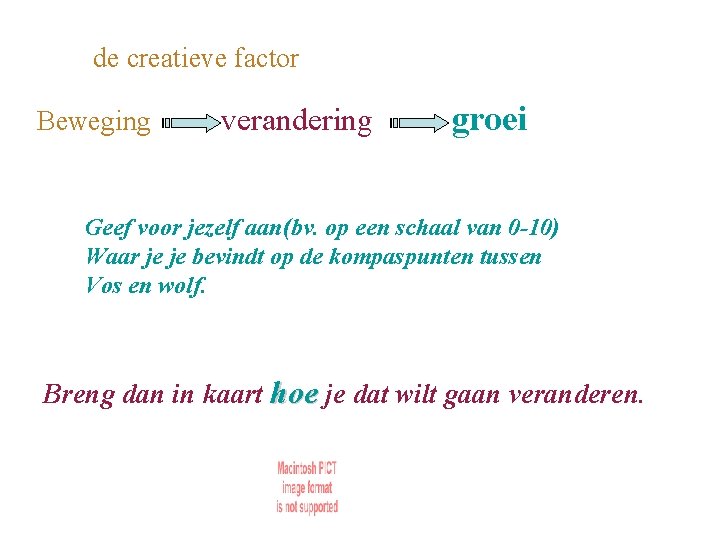 de creatieve factor

Beweging verandering groei

Geef voor jezelf aan(bv. op een schaal van 0-10)
Waar je je bevindt op de kompaspunten tussen
Vos en wolf.

Breng dan in kaart hoe je dat wilt gaan veranderen.

Macintosh PICT
image format
is not supported